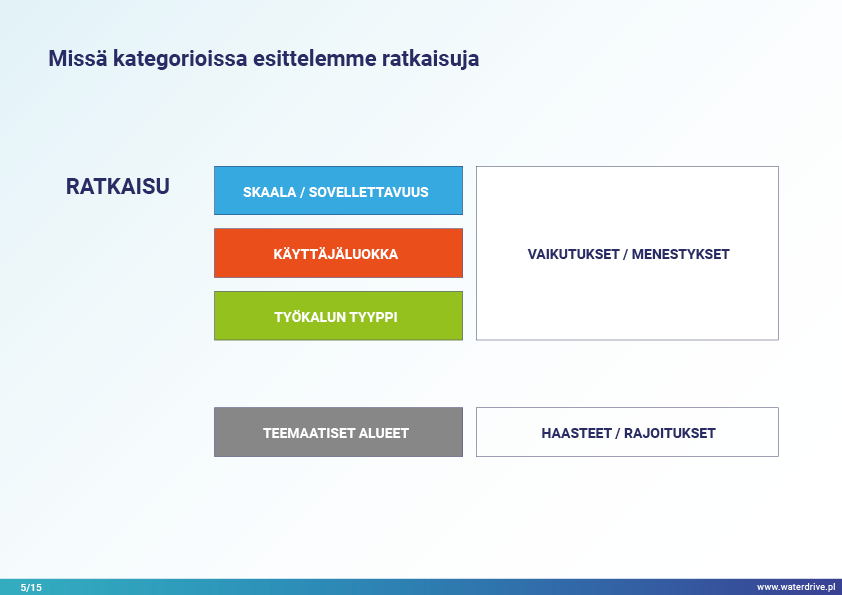 Missä kategorioissa esittelemme ratkaisuja

RATKAISU

SKAALA / SOVELLETTAVUUS

KÄYTTÄJÄLUOKKA

TYÖKALUN TYYPPI

VAIKUTUKSET / MENESTYKSET

TEEMAATISET ALUEET

HAASTEET / RAJOITUKSET

5/15

www.waterdrive.pl